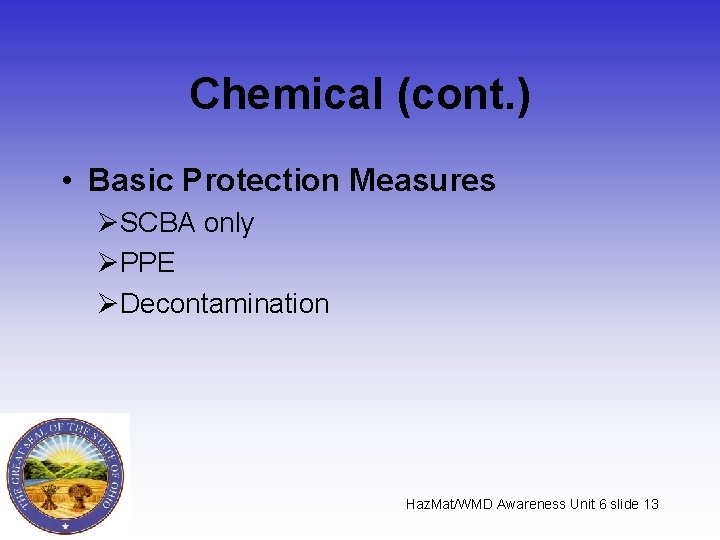 Chemical (cont.)

• Basic Protection Measures
 ➢SCBA only
 ➢PPE
 ➢Decontamination

THE GREAT SEAL OF THE STATE OF OHIO

HazMat/WMD Awareness Unit 6 slide 13